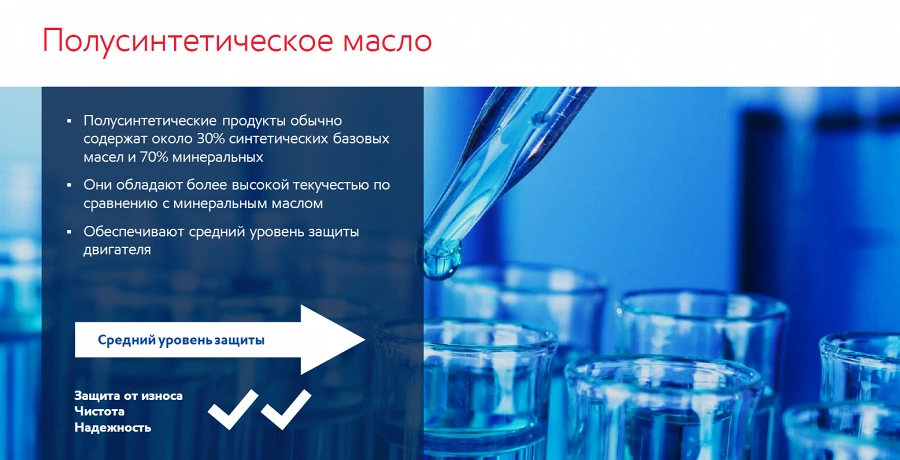 Полусинтетическое масло

▪ Полусинтетические продукты обычно содержат около 30% синтетических базовых масел и 70% минеральных

▪ Они обладают более высокой текучестью по сравнению с минеральным маслом

▪ Обеспечивают средний уровень защиты двигателя

Средний уровень защиты

Защита от износа
Чистота
Надежность